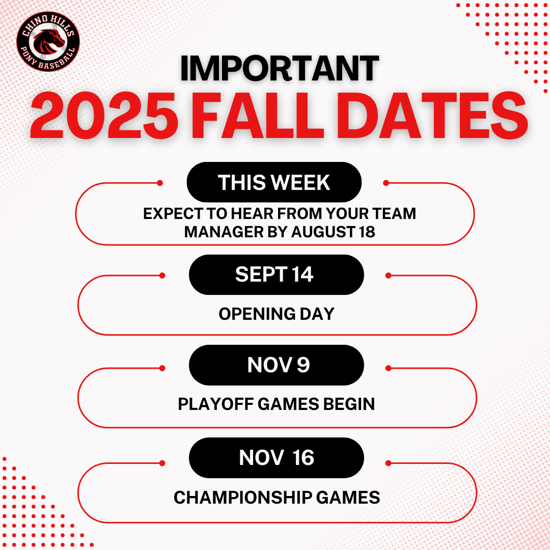 CHINO HILLS
PONY BASEBALL

IMPORTANT
2025 FALL DATES

THIS WEEK
EXPECT TO HEAR FROM YOUR TEAM MANAGER BY AUGUST 18

SEPT 14
OPENING DAY

NOV 9
PLAYOFF GAMES BEGIN

NOV 16
CHAMPIONSHIP GAMES